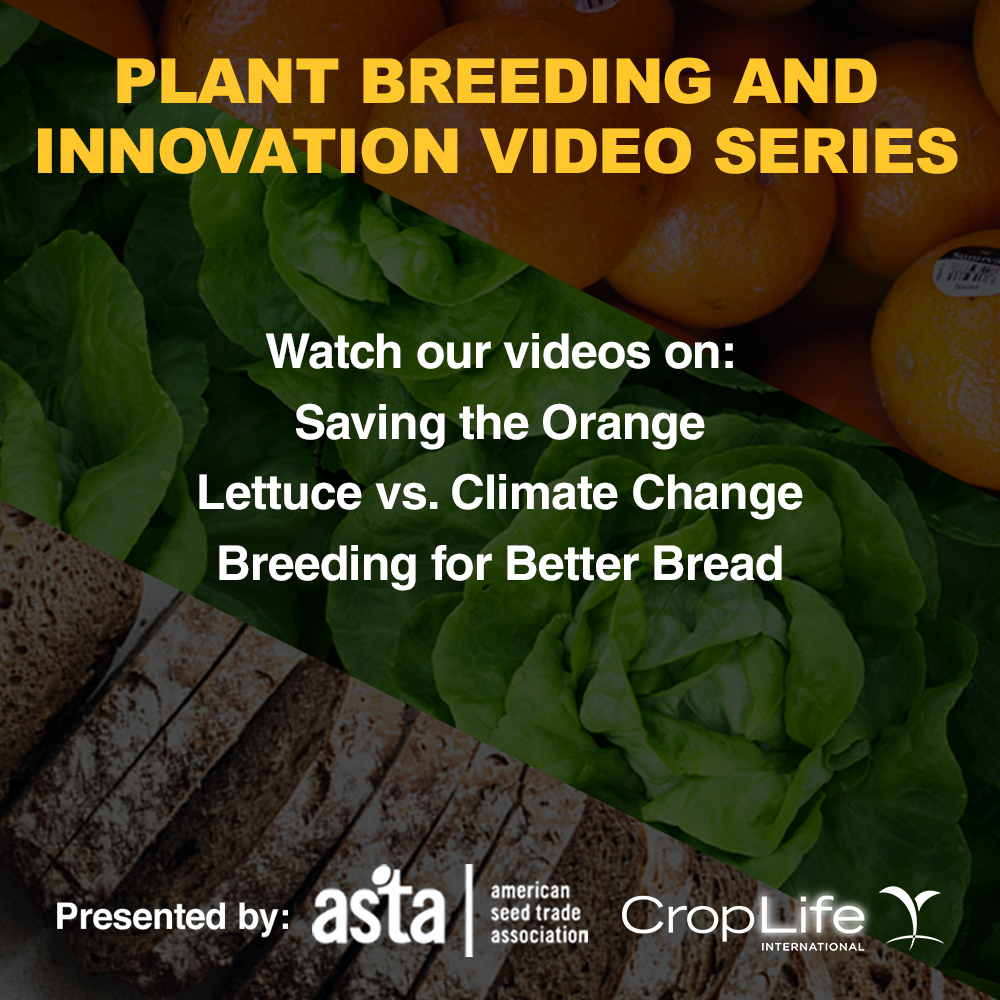 PLANT BREEDING AND INNOVATION VIDEO SERIES

Watch our videos on:
Saving the Orange
Lettuce vs. Climate Change
Breeding for Better Bread

Presented by: asta american seed trade association CropLife INTERNATIONAL